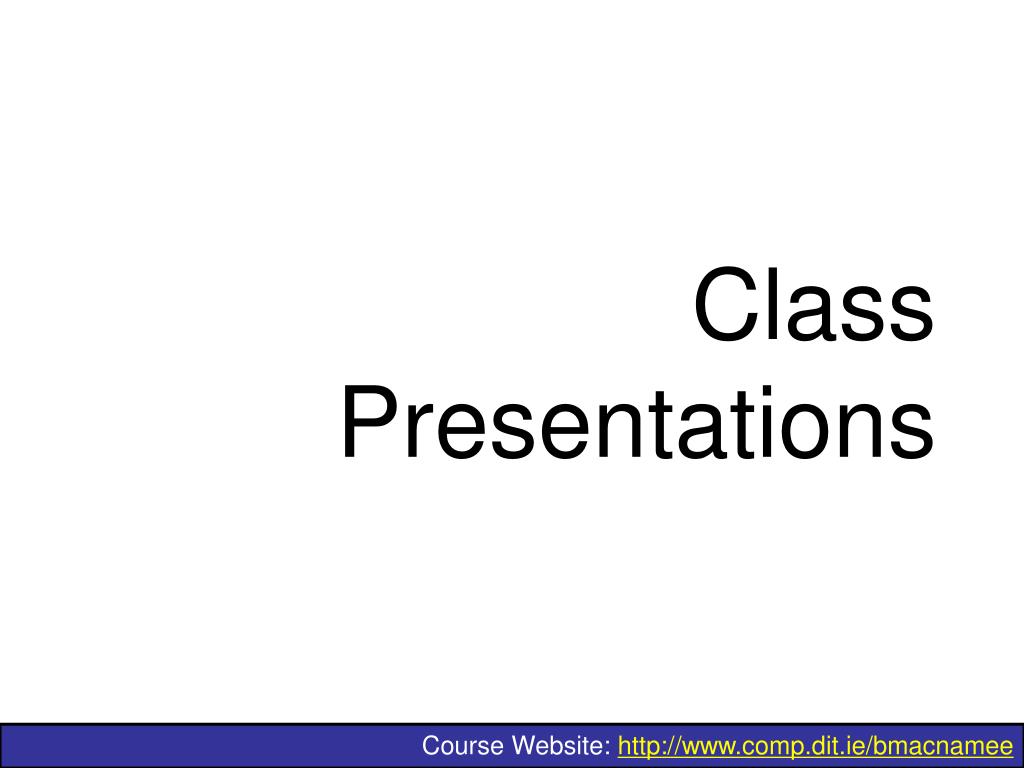 Class Presentations

Course Website: http://www.comp.dit.ie/bmacnamee